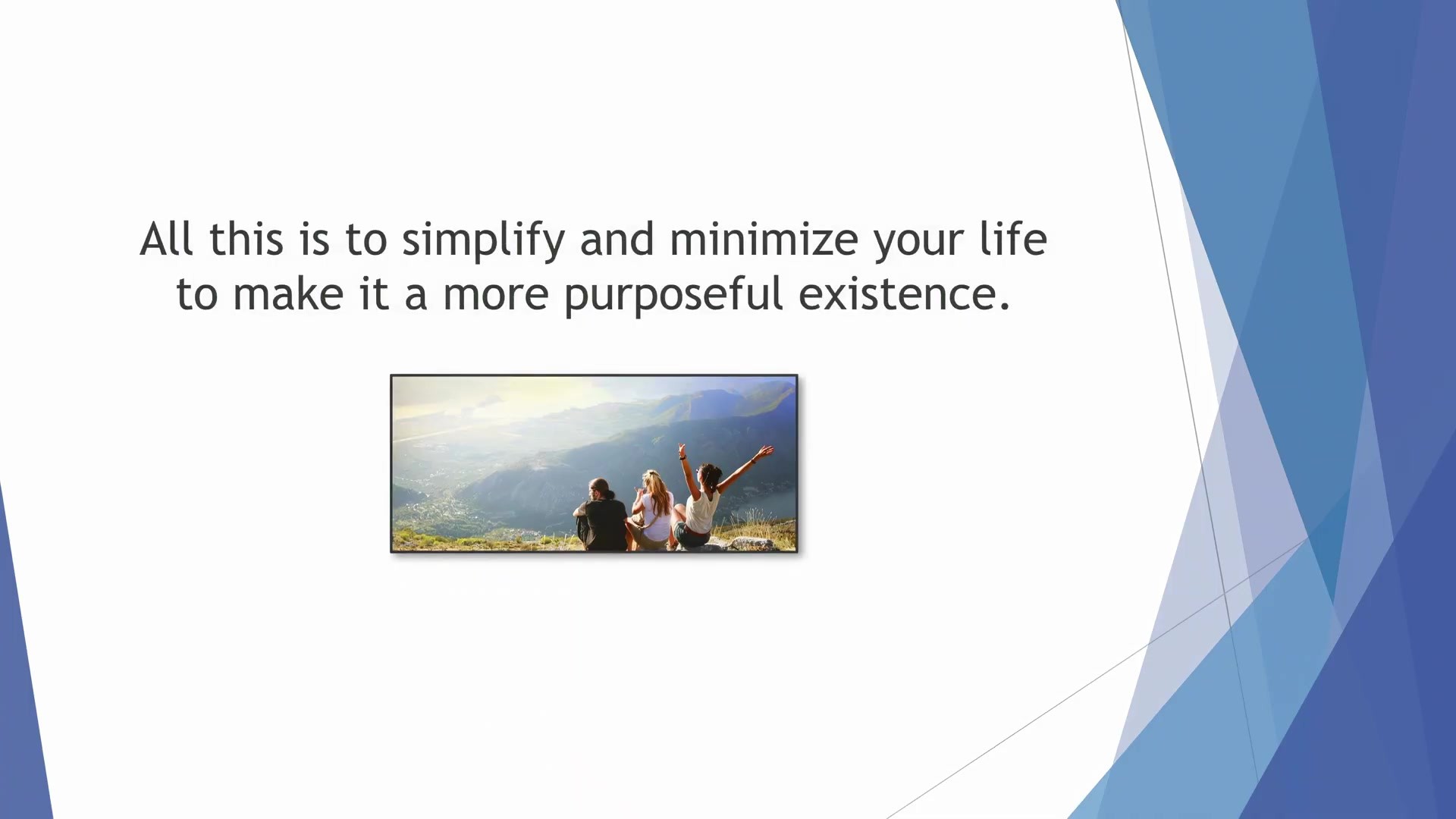 All this is to simplify and minimize your life to make it a more purposeful existence.